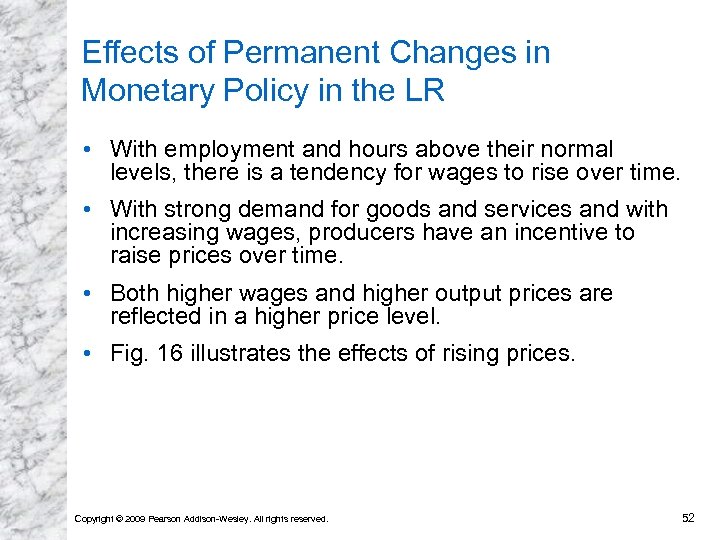 Effects of Permanent Changes in Monetary Policy in the LR

• With employment and hours above their normal levels, there is a tendency for wages to rise over time.

• With strong demand for goods and services and with increasing wages, producers have an incentive to raise prices over time.

• Both higher wages and higher output prices are reflected in a higher price level.

• Fig. 16 illustrates the effects of rising prices.

Copyright © 2009 Pearson Addison-Wesley. All rights reserved.

52